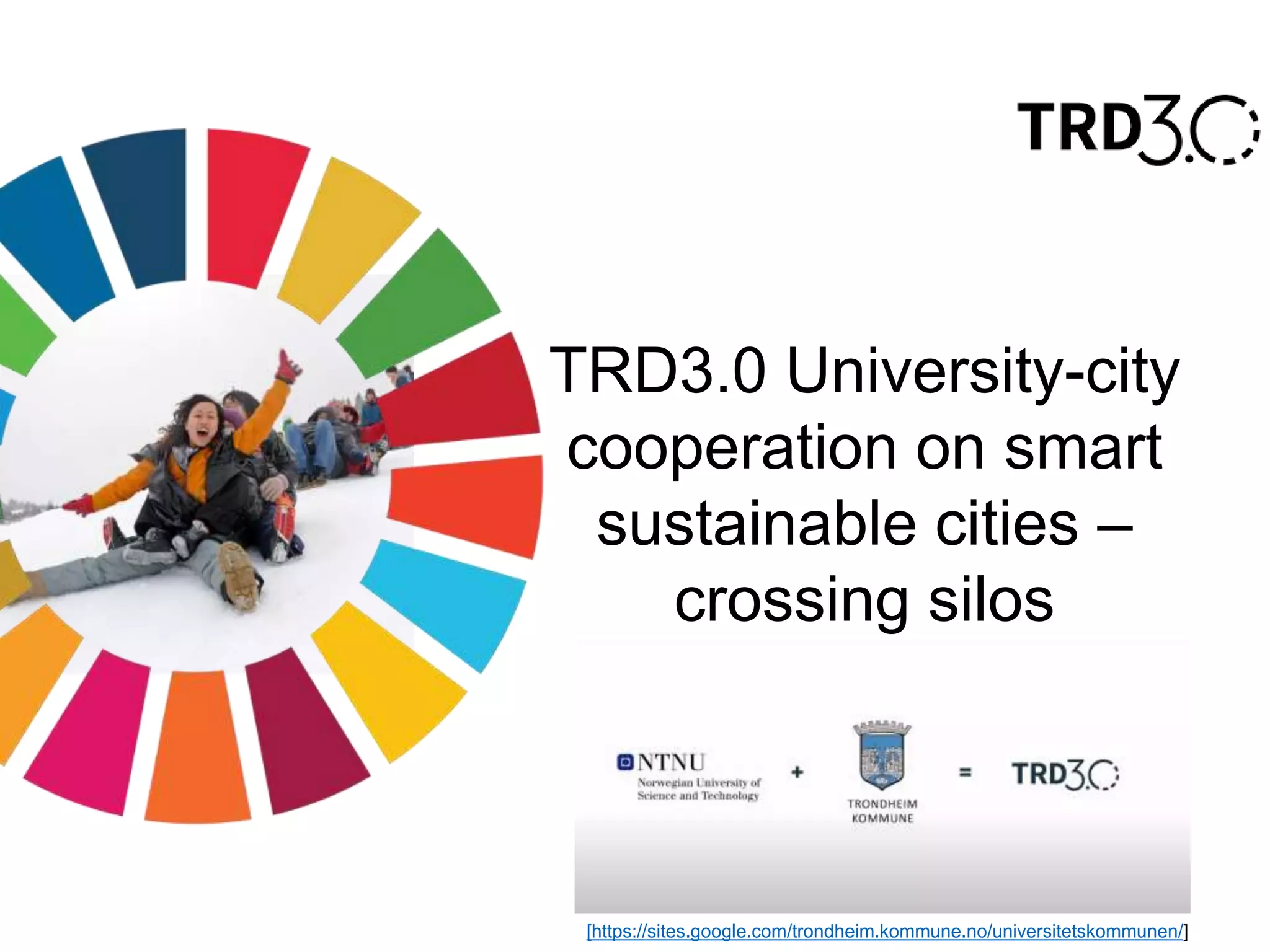 TRD3.0

TRD3.0 University-city cooperation on smart sustainable cities – crossing silos

NTNU
Norwegian University of Science and Technology
+
TRONDHEIM KOMMUNE
=
TRD3.0

[https://sites.google.com/trondheim.kommune.no/universitetskommunen/]